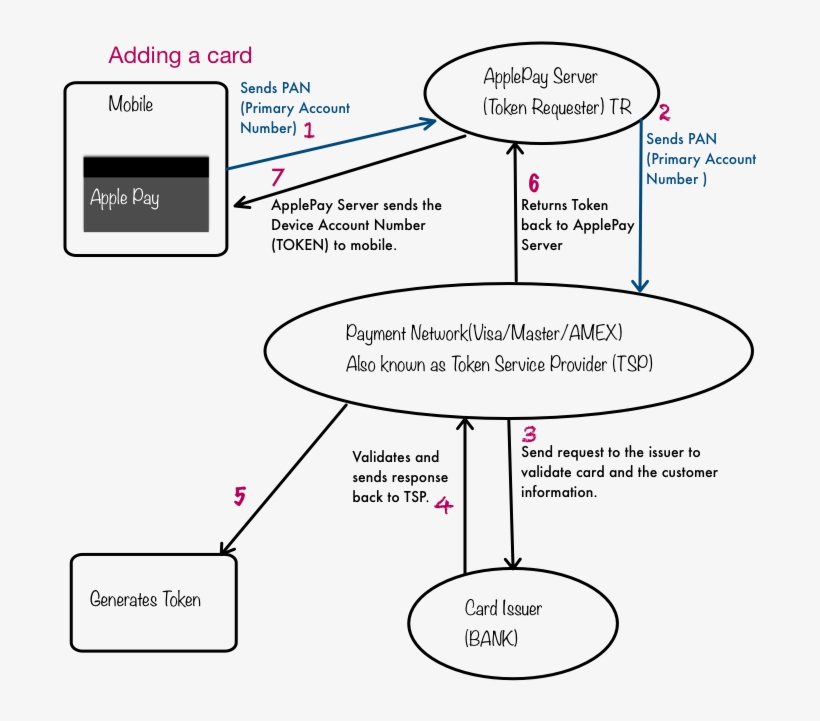 Adding a card

Mobile

Apple Pay

Sends PAN (Primary Account Number) 1

ApplePay Server
(Token Requester) TR

2
Sends PAN (Primary Account Number )

7
ApplePay Server sends the Device Account Number (TOKEN) to mobile.

6
Returns Token back to ApplePay Server

Payment Network(Visa/Master/AMEX)
Also known as Token Service Provider (TSP)

3
Send request to the issuer to validate card and the customer information.

Validates and sends response back to TSP. 4

5

Generates Token

Card Issuer
(BANK)